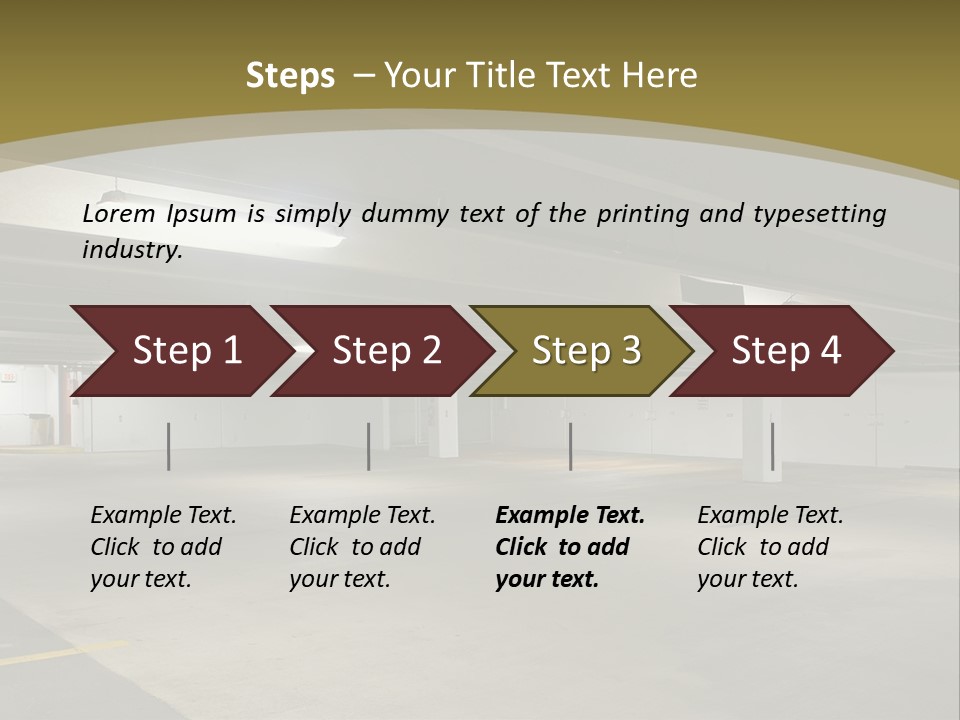 Steps – Your Title Text Here

Lorem Ipsum is simply dummy text of the printing and typesetting industry.

Step 1

Step 2

Step 3

Step 4

Example Text. Click to add your text.

Example Text. Click to add your text.

Example Text. Click to add your text.

Example Text. Click to add your text.